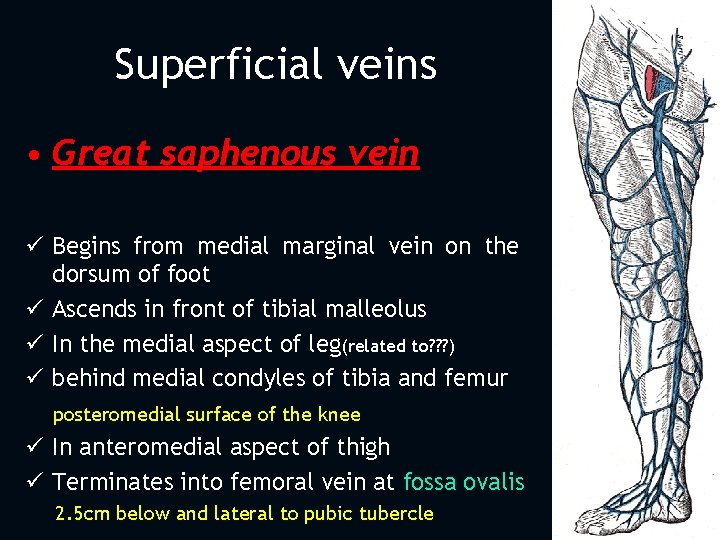 Superficial veins

• Great saphenous vein

✓ Begins from medial marginal vein on the dorsum of foot
✓ Ascends in front of tibial malleolus
✓ In the medial aspect of leg(related to???)
✓ behind medial condyles of tibia and femur
posteromedial surface of the knee
✓ In anteromedial aspect of thigh
✓ Terminates into femoral vein at fossa ovalis
2.5cm below and lateral to pubic tubercle